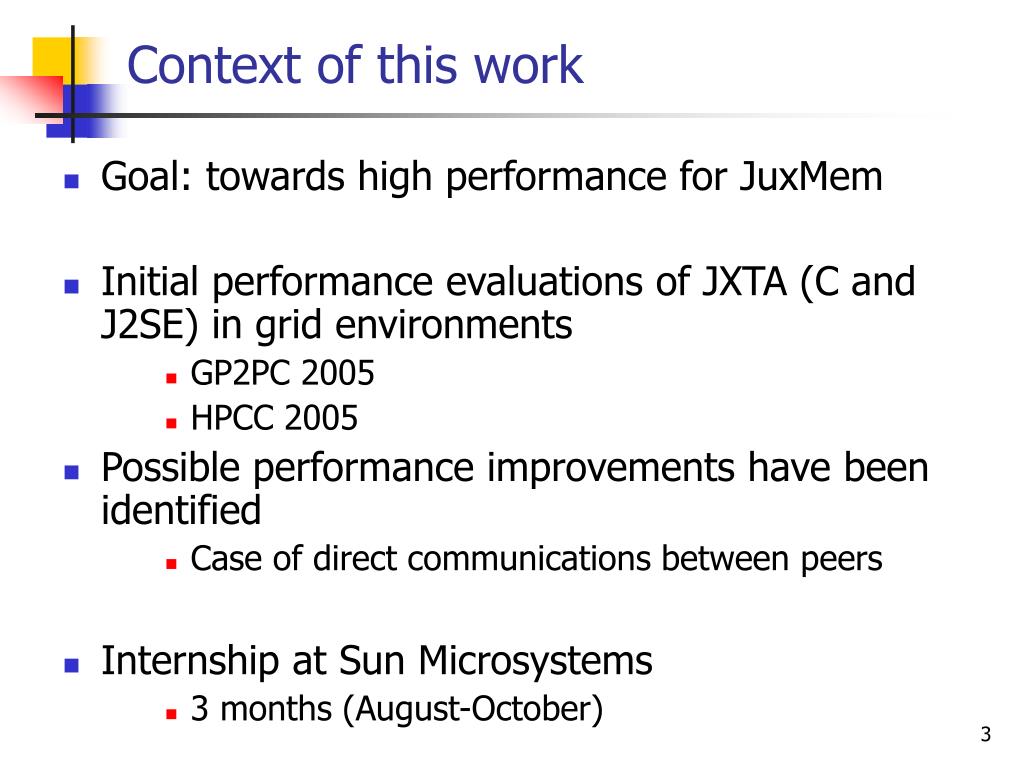 Context of this work

Goal: towards high performance for JuxMem

Initial performance evaluations of JXTA (C and J2SE) in grid environments
GP2PC 2005
HPCC 2005

Possible performance improvements have been identified
Case of direct communications between peers

Internship at Sun Microsystems
3 months (August-October)

3